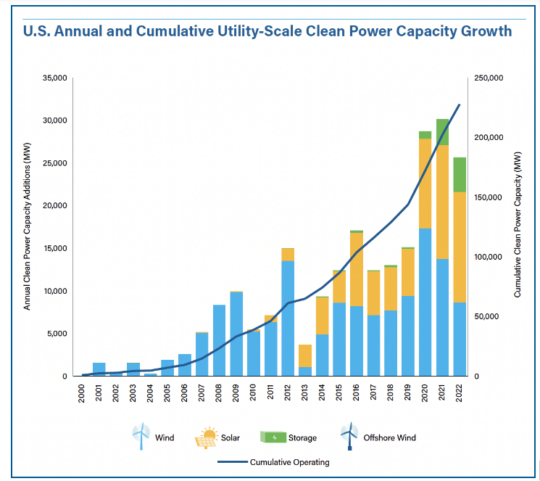 U.S. Annual and Cumulative Utility-Scale Clean Power Capacity Growth

Annual Clean Power Capacity Additions (MW)

35,000
30,000
25,000
20,000
15,000
10,000
5,000
0

Cumulative Clean Power Capacity (MW)

250,000
200,000
150,000
100,000
50,000
0

2000
2001
2002
2003
2004
2005
2006
2007
2008
2009
2010
2011
2012
2013
2014
2015
2016
2017
2018
2019
2020
2021
2022

Wind
Solar
Storage
Offshore Wind
Cumulative Operating